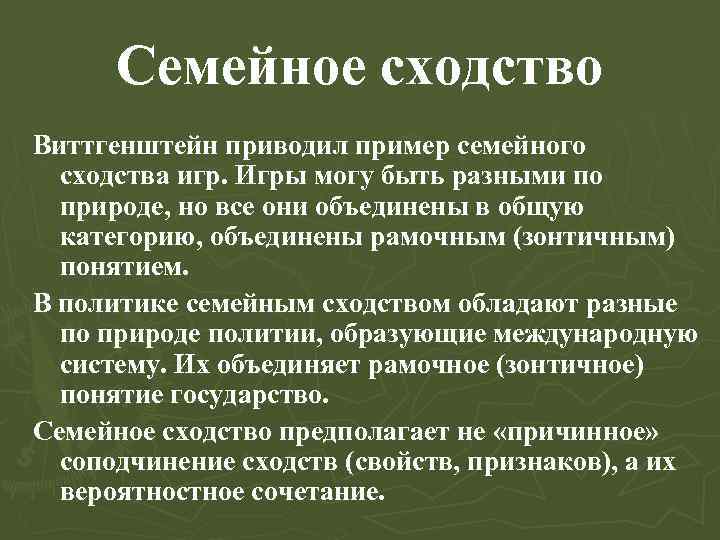 Семейное сходство

Виттгенштейн приводил пример семейного сходства игр. Игры могу быть разными по природе, но все они объединены в общую категорию, объединены рамочным (зонтичным) понятием.

В политике семейным сходством обладают разные по природе политии, образующие международную систему. Их объединяет рамочное (зонтичное) понятие государство.

Семейное сходство предполагает не «причинное» соподчинение сходств (свойств, признаков), а их вероятностное сочетание.